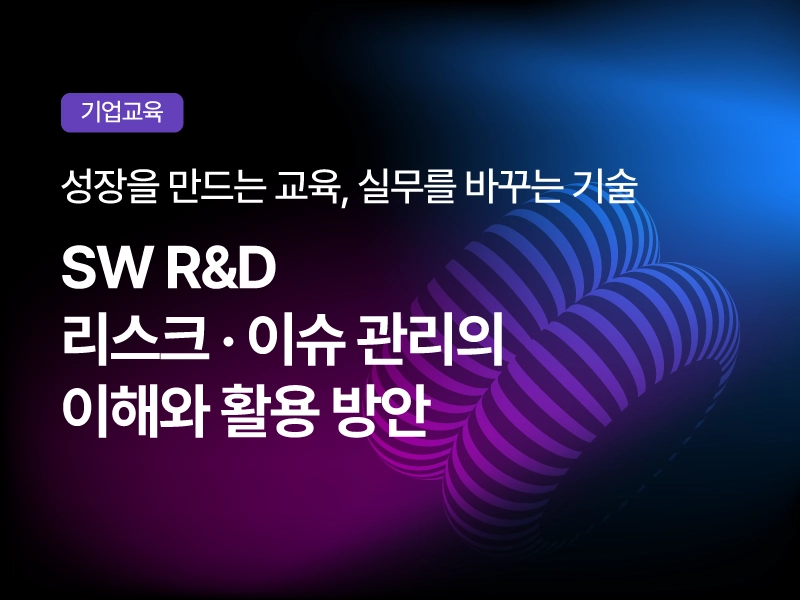 기업교육

성장을 만드는 교육, 실무를 바꾸는 기술

SW R&D
리스크 · 이슈 관리의
이해와 활용 방안